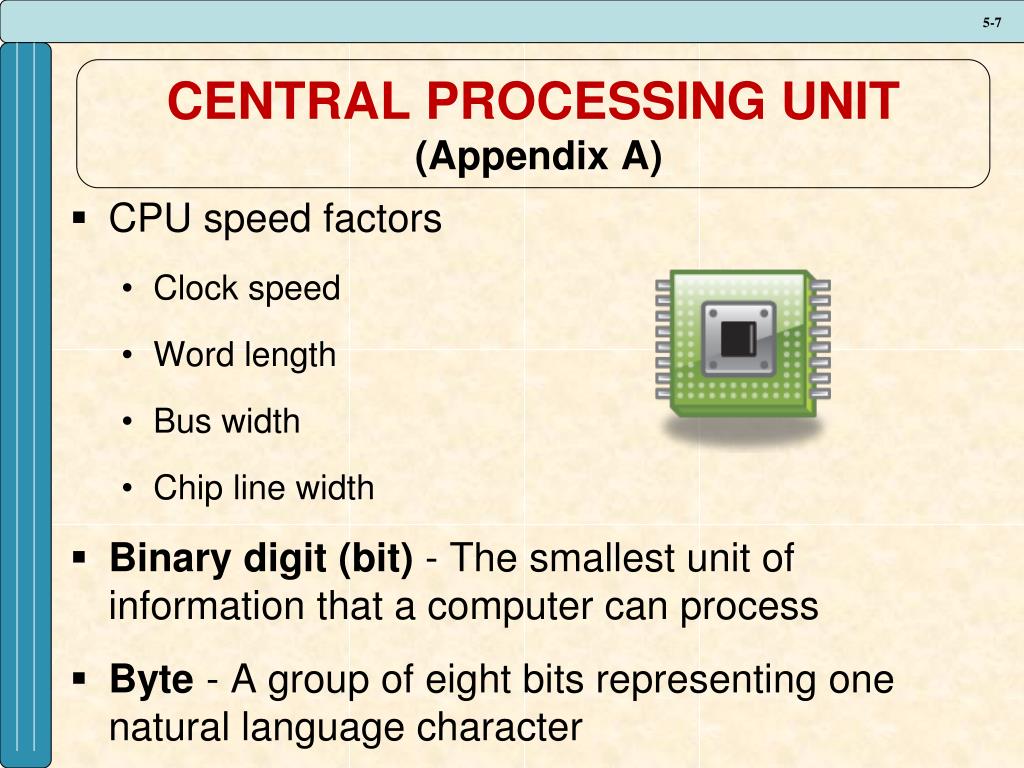 5-7

CENTRAL PROCESSING UNIT
(Appendix A)

▪ CPU speed factors
• Clock speed
• Word length
• Bus width
• Chip line width

▪ Binary digit (bit) - The smallest unit of information that a computer can process

▪ Byte - A group of eight bits representing one natural language character